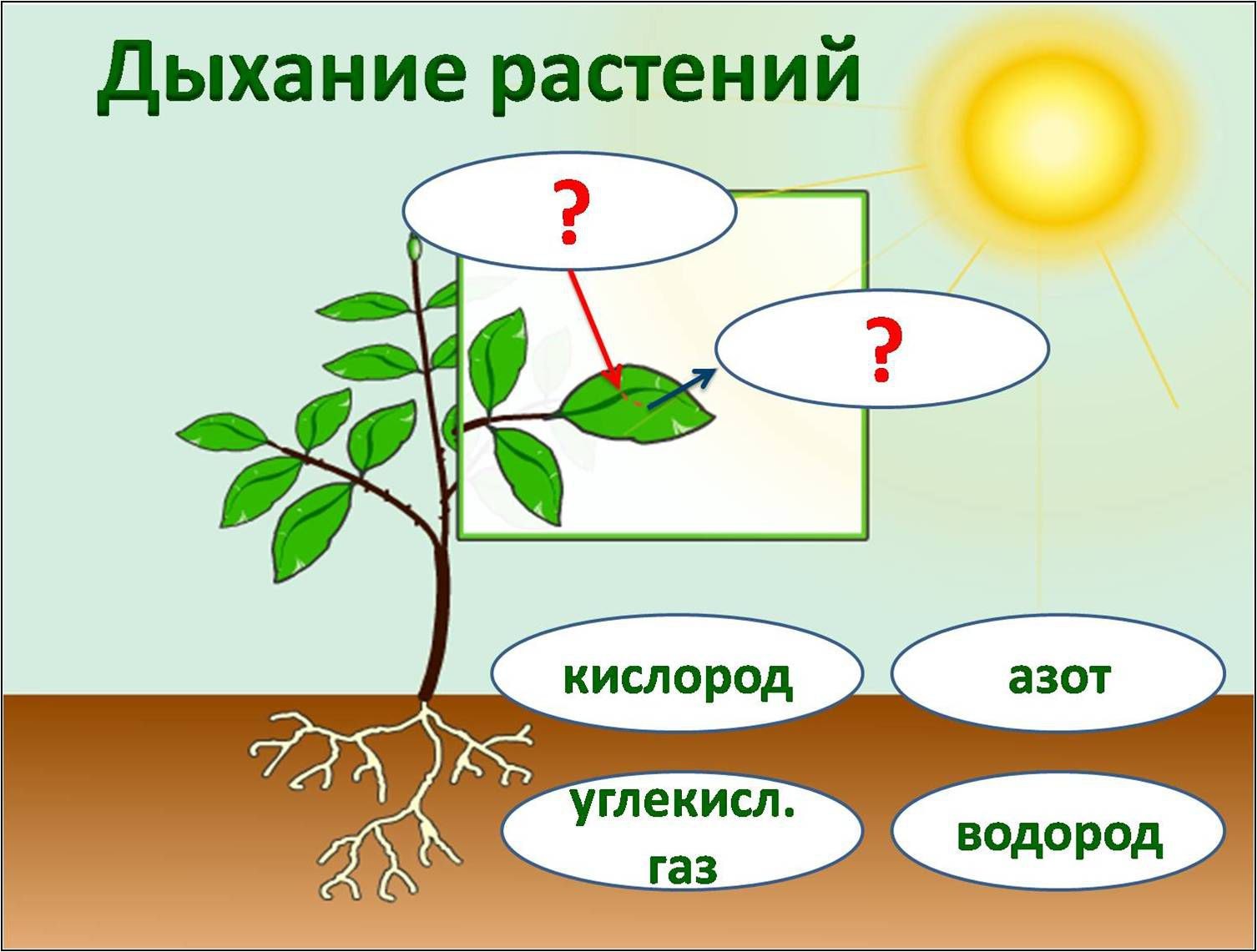 Дыхание растений

?

?

кислород

азот

углекисл. газ

водород